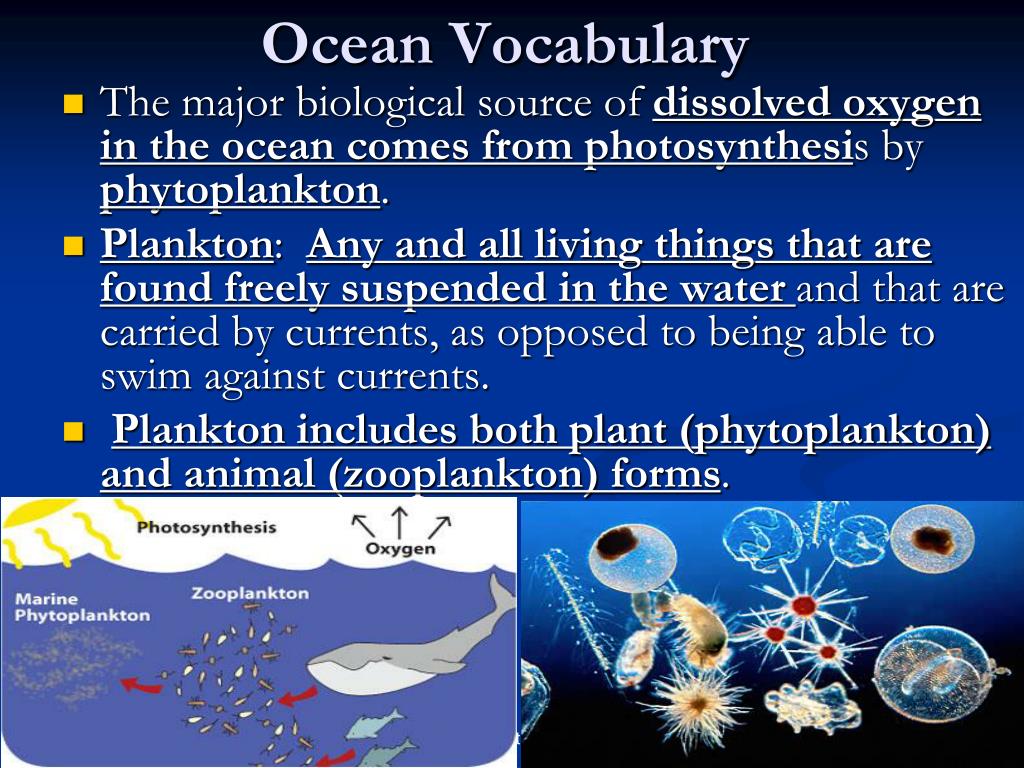 Ocean Vocabulary

The major biological source of dissolved oxygen in the ocean comes from photosynthesis by phytoplankton.

Plankton: Any and all living things that are found freely suspended in the water and that are carried by currents, as opposed to being able to swim against currents.

Plankton includes both plant (phytoplankton) and animal (zooplankton) forms.

Photosynthesis

Oxygen

Marine Phytoplankton

Zooplankton